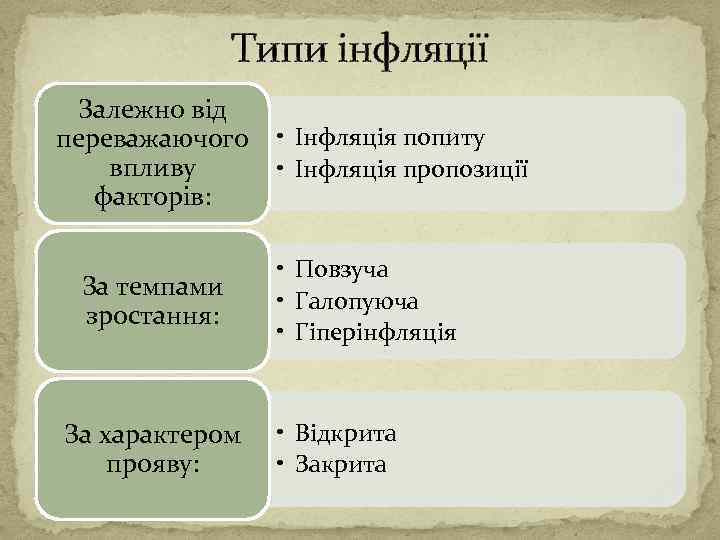 Типи інфляції

Залежно від переважаючого впливу факторів:

• Інфляція попиту
• Інфляція пропозиції

За темпами зростання:

• Повзуча
• Галопуюча
• Гіперінфляція

За характером прояву:

• Відкрита
• Закрита